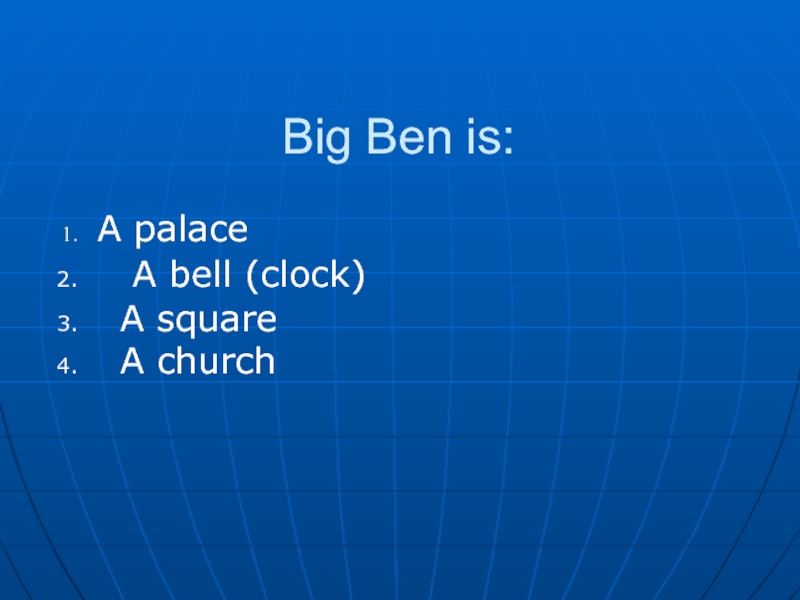 Big Ben is:

1. A palace
2. A bell (clock)
3. A square
4. A church